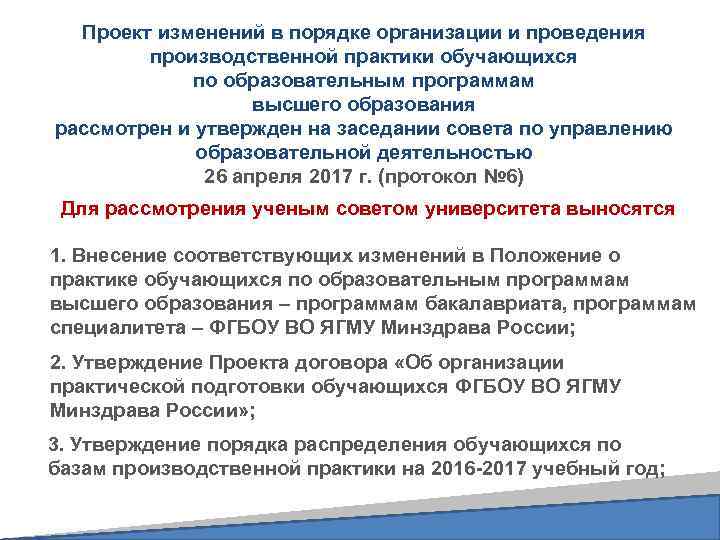 Проект изменений в порядке организации и проведения производственной практики обучающихся по образовательным программам высшего образования рассмотрен и утвержден на заседании совета по управлению образовательной деятельностью 26 апреля 2017 г. (протокол №6)

Для рассмотрения ученым советом университета выносятся

1. Внесение соответствующих изменений в Положение о практике обучающихся по образовательным программам высшего образования – программам бакалавриата, программам специалитета – ФГБОУ ВО ЯГМУ Минздрава России;

2. Утверждение Проекта договора «Об организации практической подготовки обучающихся ФГБОУ ВО ЯГМУ Минздрава России»;

3. Утверждение порядка распределения обучающихся по базам производственной практики на 2016-2017 учебный год;